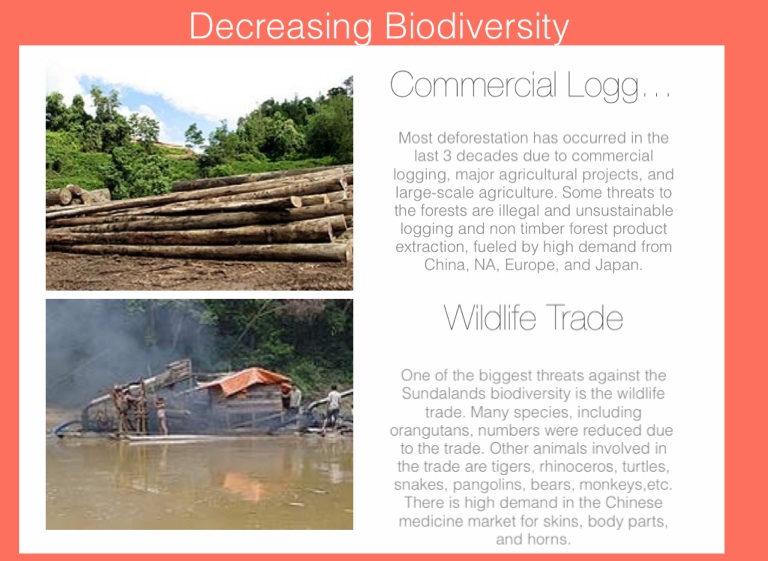 Decreasing Biodiversity

Commercial Logg…

Most deforestation has occurred in the last 3 decades due to commercial logging, major agricultural projects, and large-scale agriculture. Some threats to the forests are illegal and unsustainable logging and non timber forest product extraction, fueled by high demand from China, NA, Europe, and Japan.

Wildlife Trade

One of the biggest threats against the Sundalands biodiversity is the wildlife trade. Many species, including orangutans, numbers were reduced due to the trade. Other animals involved in the trade are tigers, rhinoceros, turtles, snakes, pangolins, bears, monkeys,etc. There is high demand in the Chinese medicine market for skins, body parts, and horns.